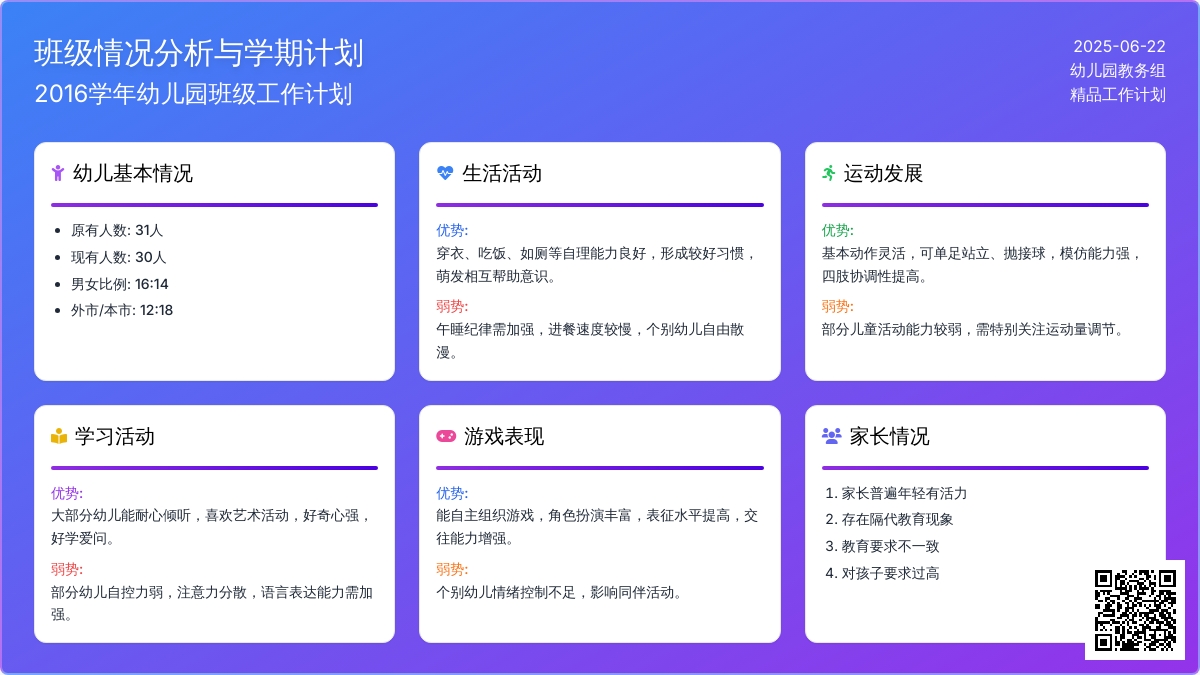 班级情况分析与学期计划
2016学年幼儿园班级工作计划

2025-06-22
幼儿园教务组
精品工作计划

幼儿基本情况

- 原有人数: 31人
- 现有人数: 30人
- 男女比例: 16:14
- 外市/本市: 12:18

生活活动

优势:
穿衣、吃饭、如厕等自理能力良好，形成较好习惯，萌发相互帮助意识。

弱势:
午睡纪律需加强，进餐速度较慢，个别幼儿自由散漫。

运动发展

优势:
基本动作灵活，可单足站立、抛接球，模仿能力强，四肢协调性提高。

弱势:
部分儿童活动能力较弱，需特别关注运动量调节。

学习活动

优势:
大部分幼儿能耐心倾听，喜欢艺术活动，好奇心强，好学爱问。

弱势:
部分幼儿自控力弱，注意力分散，语言表达能力需加强。

游戏表现

优势:
能自主组织游戏，角色扮演丰富，表征水平提高，交往能力增强。

弱势:
个别幼儿情绪控制不足，影响同伴活动。

家长情况

1. 家长普遍年轻有活力
2. 存在隔代教育现象
3. 教育要求不一致
4. 对孩子要求过高